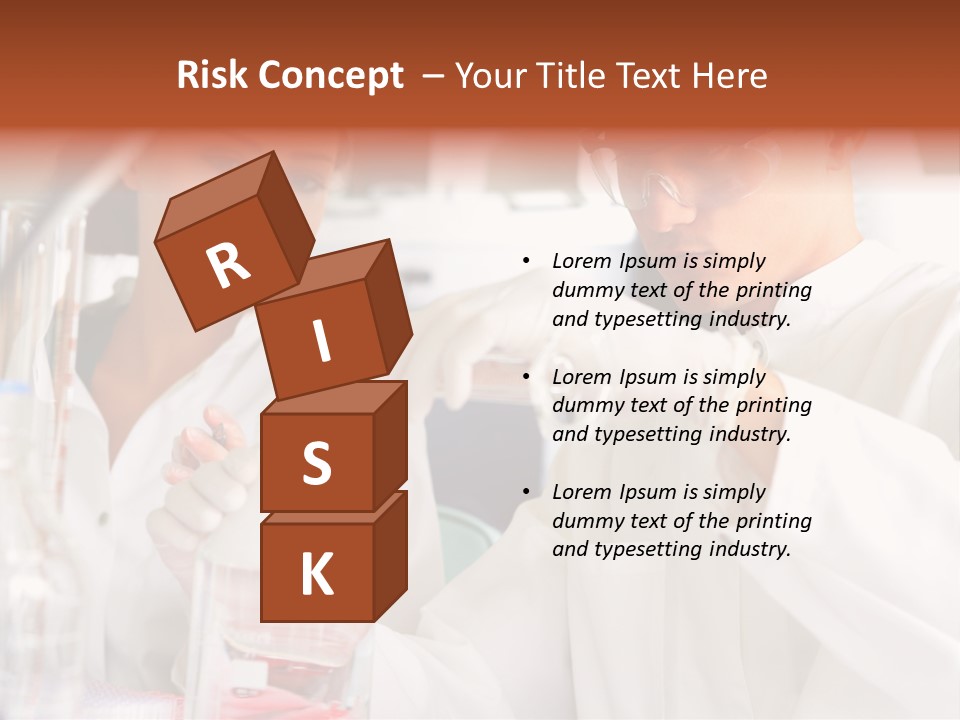 Risk Concept – Your Title Text Here

R
I
S
K

• Lorem Ipsum is simply dummy text of the printing and typesetting industry.

• Lorem Ipsum is simply dummy text of the printing and typesetting industry.

• Lorem Ipsum is simply dummy text of the printing and typesetting industry.